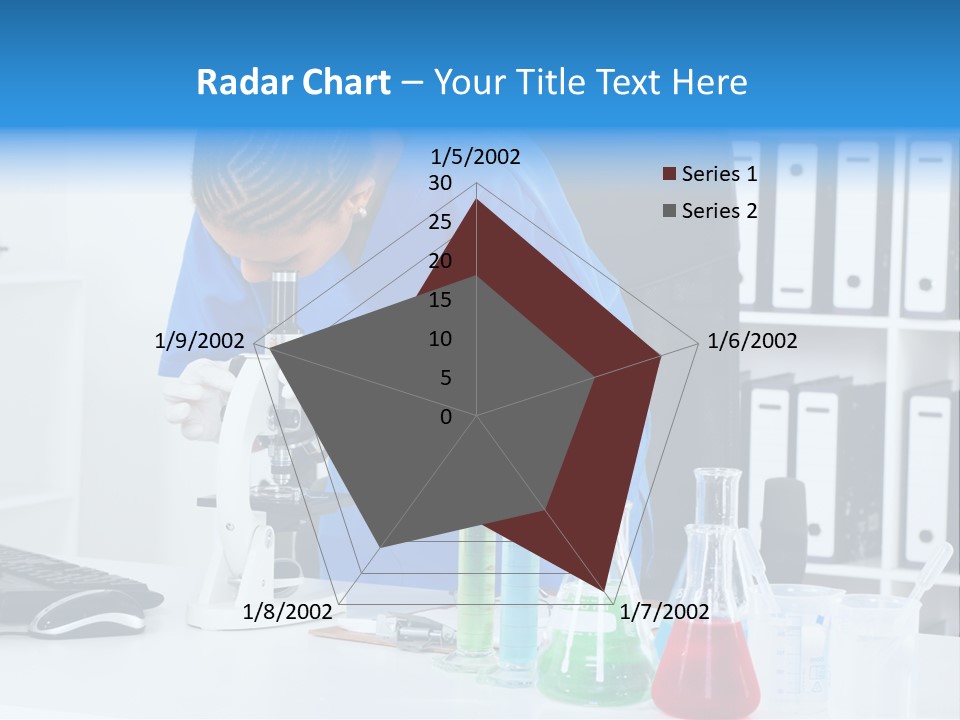 Radar Chart – Your Title Text Here

1/5/2002
30
25
20
15
10
5
0
1/6/2002
1/7/2002
1/8/2002
1/9/2002

Series 1
Series 2